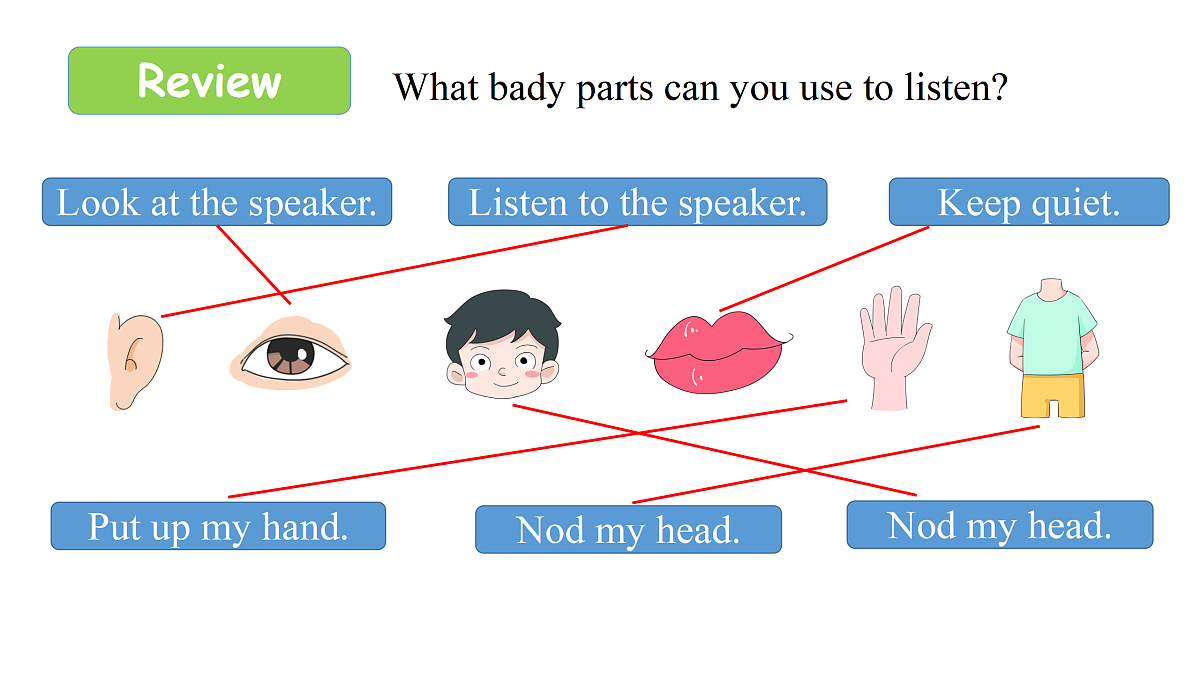 Review

What bady parts can you use to listen?

Look at the speaker.

Listen to the speaker.

Keep quiet.

Put up my hand.

Nod my head.

Nod my head.